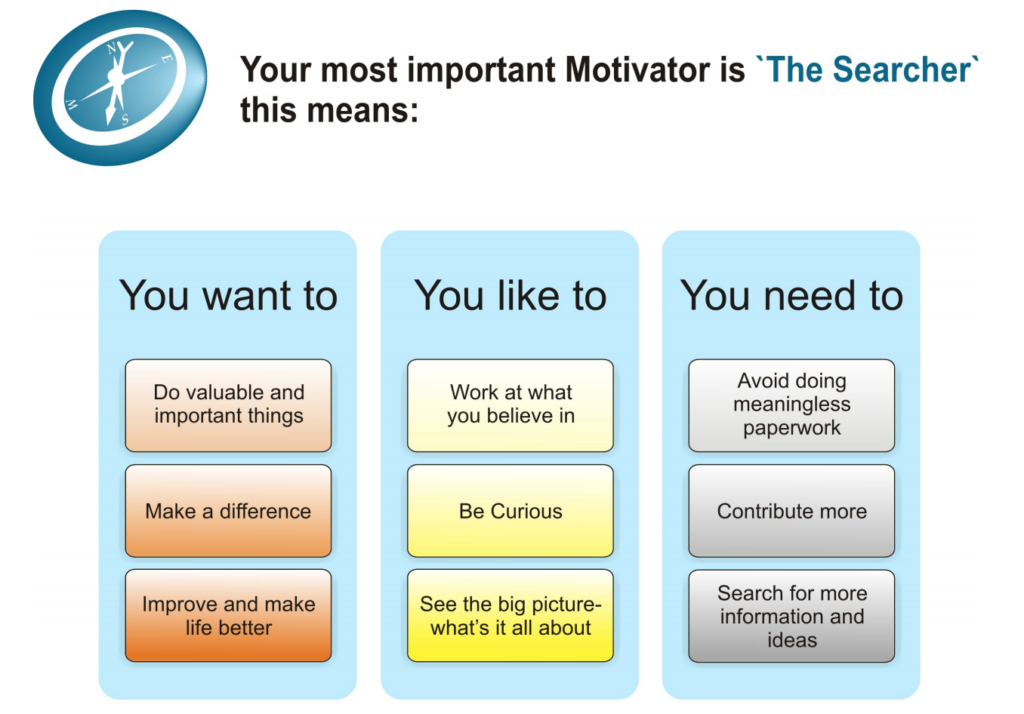 N
E
S
W

Your most important Motivator is `The Searcher` this means:

You want to

Do valuable and important things

Make a difference

Improve and make life better

You like to

Work at what you believe in

Be Curious

See the big picture- what's it all about

You need to

Avoid doing meaningless paperwork

Contribute more

Search for more information and ideas